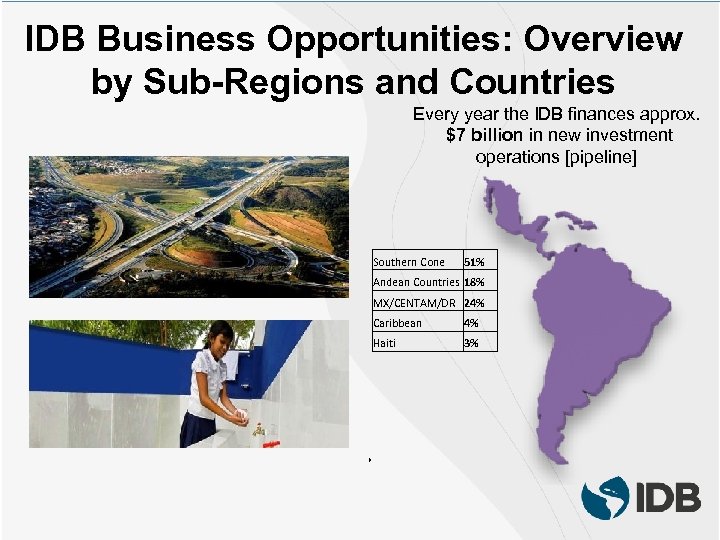 IDB Business Opportunities: Overview by Sub-Regions and Countries

Every year the IDB finances approx. $7 billion in new investment operations [pipeline]

| Southern Cone | 51% |
|---|---|
| Andean Countries | 18% |
| MX/CENTAM/DR | 24% |
| Caribbean | 4% |
| Haiti | 3% |

IDB